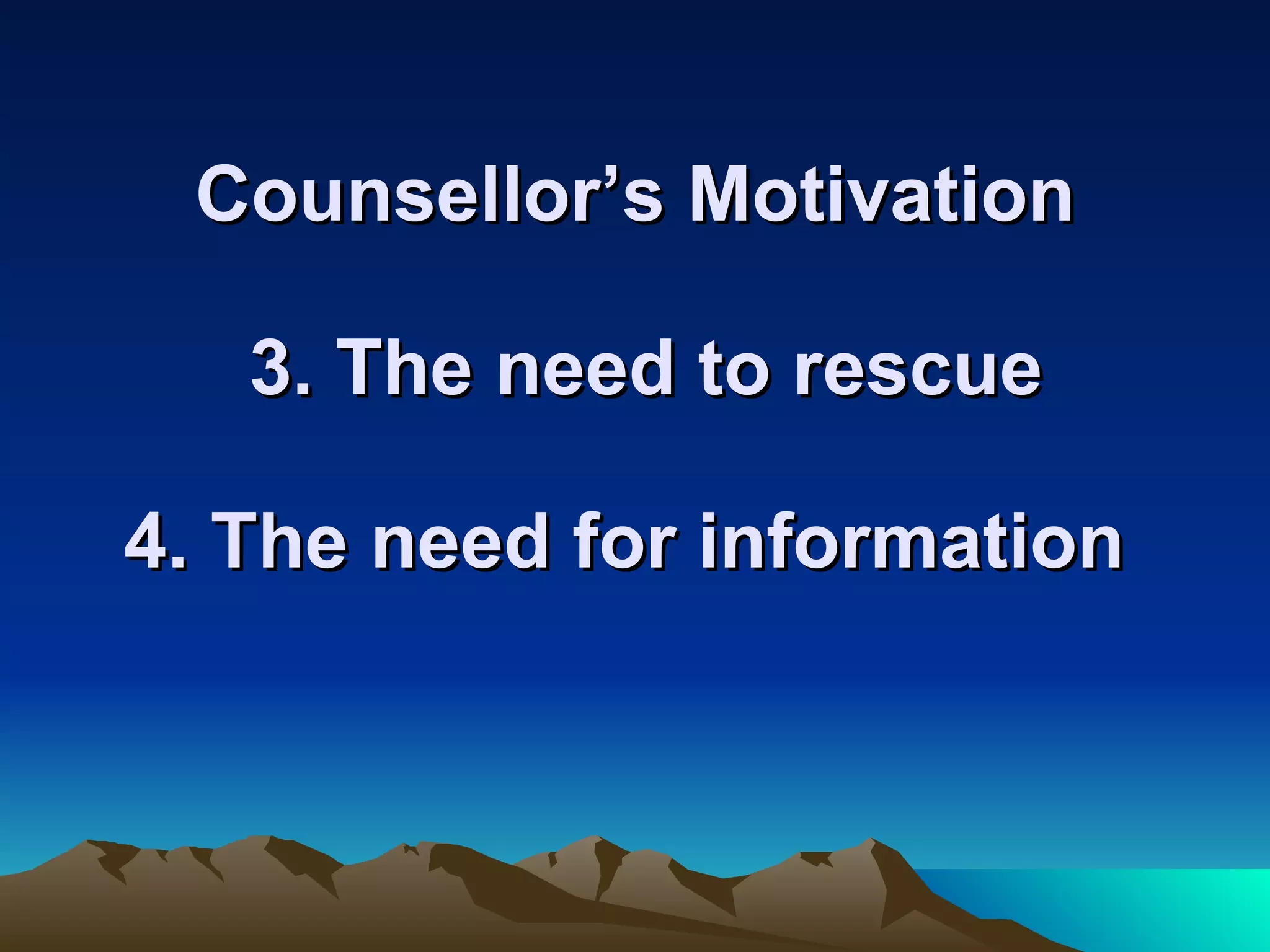 Counsellor’s Motivation

3. The need to rescue

4. The need for information